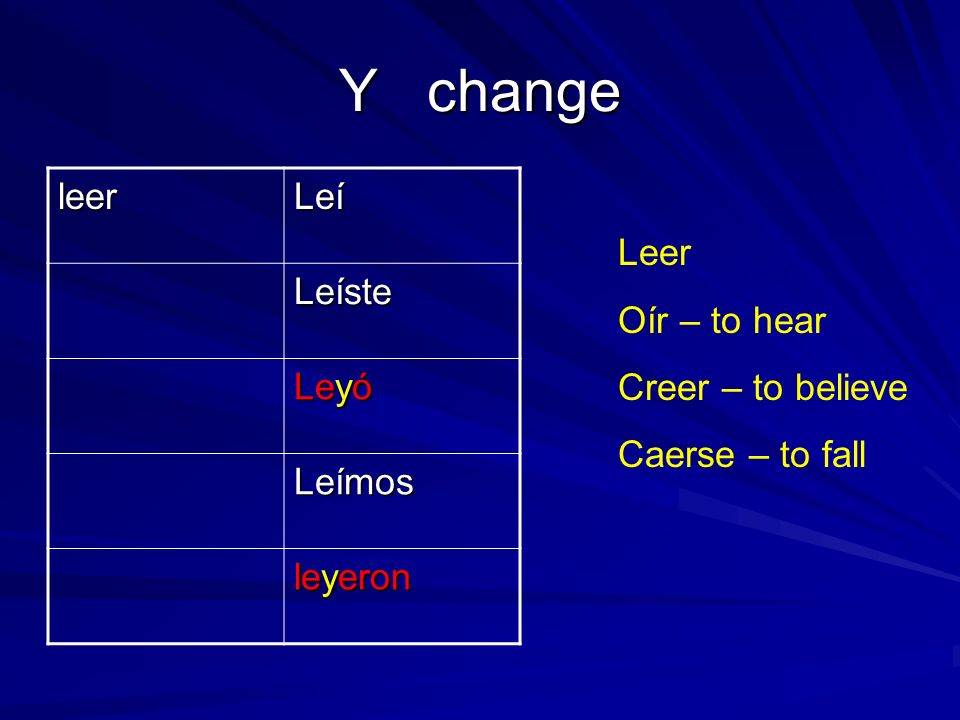 Y change

| leer | Leí |
|---|---|
| | Leíste |
| | Leyó |
| | Leímos |
| | leyeron |

Leer

Oír – to hear

Creer – to believe

Caerse – to fall